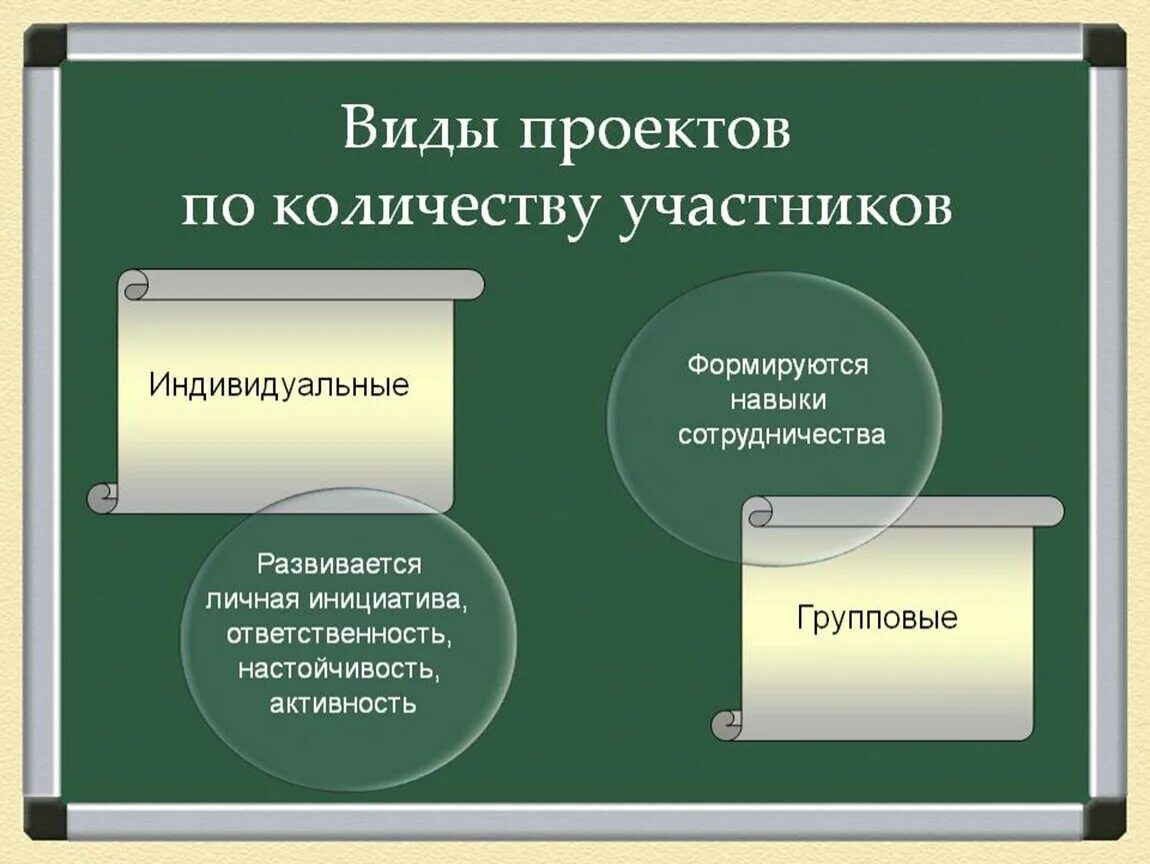 Виды проектов по количеству участников

Индивидуальные

Развивается личная инициатива, ответственность, настойчивость, активность

Формируются навыки сотрудничества

Групповые